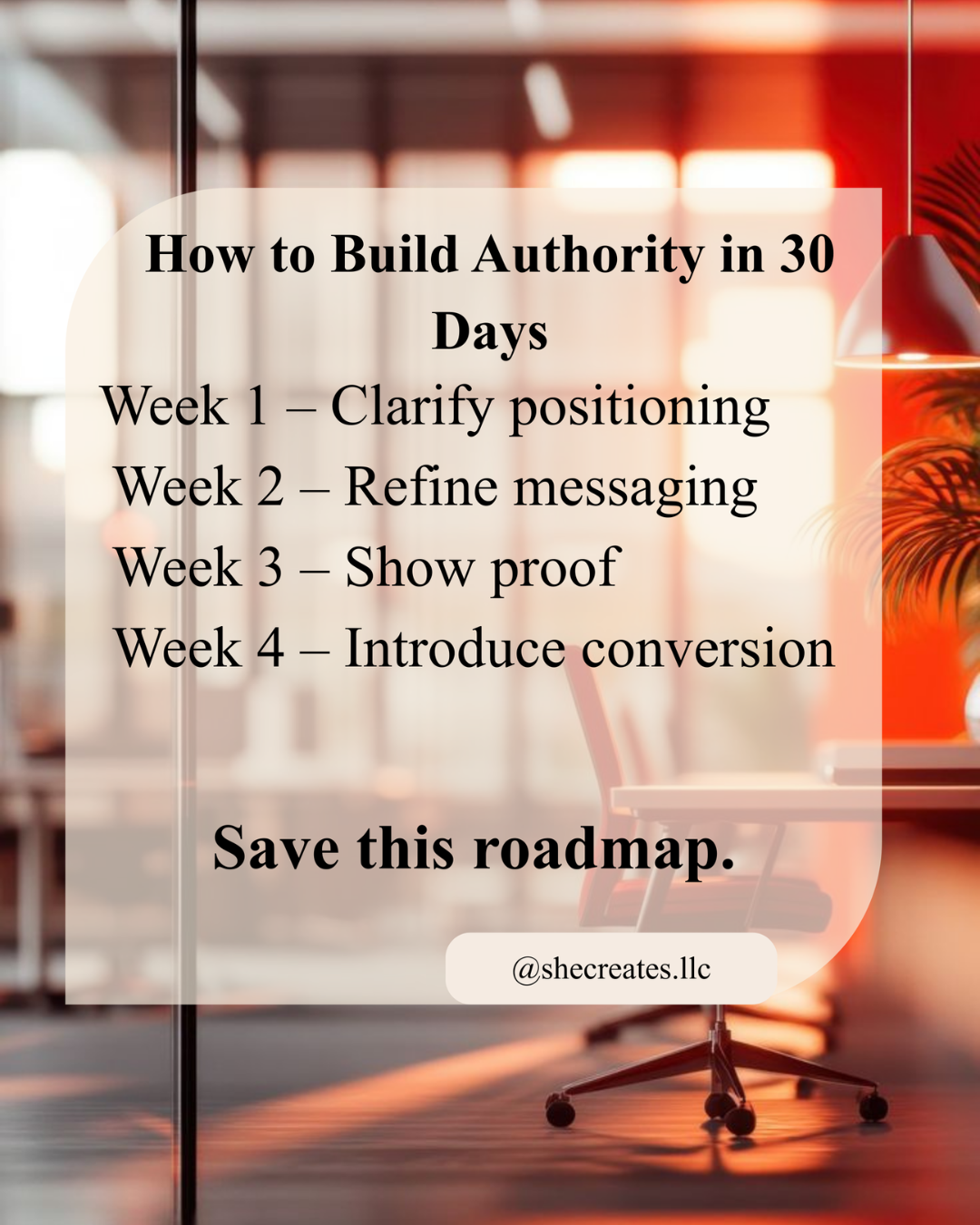 How to Build Authority in 30 Days

Week 1 – Clarify positioning
Week 2 – Refine messaging
Week 3 – Show proof
Week 4 – Introduce conversion

Save this roadmap.

@shecreates.llc